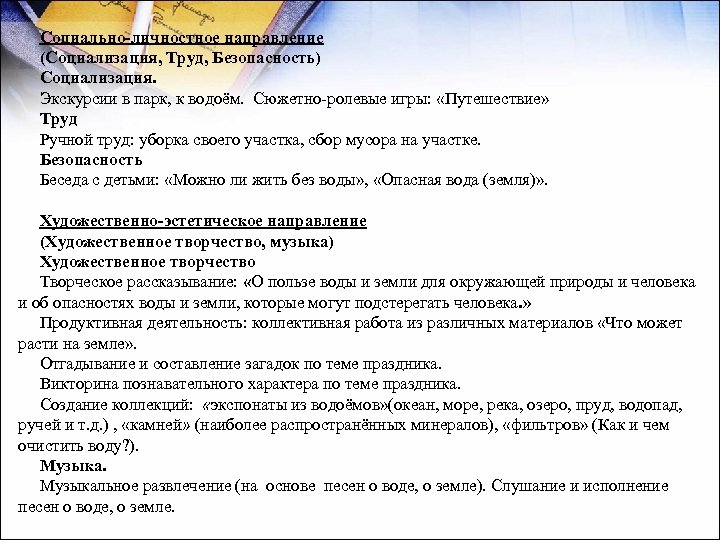 Социально-личностное направление
(Социализация, Труд, Безопасность)
Социализация.
Экскурсии в парк, к водоём. Сюжетно-ролевые игры: «Путешествие»
Труд
Ручной труд: уборка своего участка, сбор мусора на участке.
Безопасность
Беседа с детьми: «Можно ли жить без воды», «Опасная вода (земля)».

Художественно-эстетическое направление
(Художественное творчество, музыка)
Художественное творчество
Творческое рассказывание: «О пользе воды и земли для окружающей природы и человека и об опасностях воды и земли, которые могут подстерегать человека.»
Продуктивная деятельность: коллективная работа из различных материалов «Что может расти на земле».
Отгадывание и составление загадок по теме праздника.
Викторина познавательного характера по теме праздника.
Создание коллекций: «экспонаты из водоёмов»(океан, море, река, озеро, пруд, водопад, ручей и т.д.) , «камней» (наиболее распространённых минералов), «фильтров» (Как и чем очистить воду?).
Музыка.
Музыкальное развлечение (на основе песен о воде, о земле). Слушание и исполнение песен о воде, о земле.